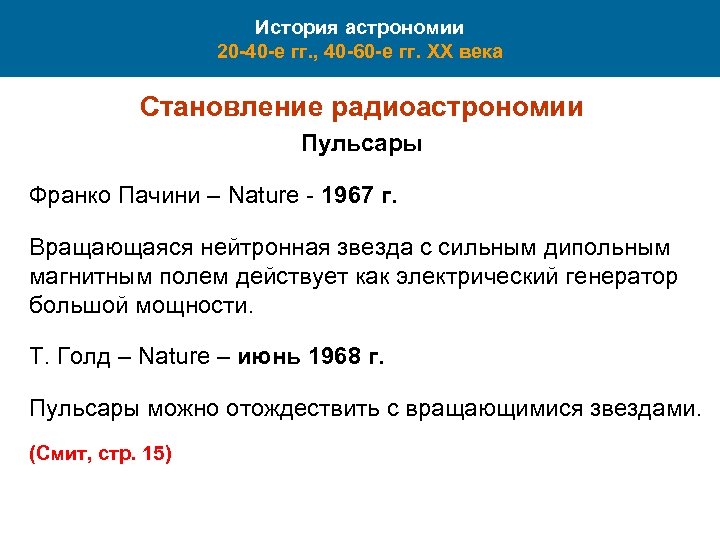 История астрономии
20-40-е гг., 40-60-е гг. XX века

Становление радиоастрономии

Пульсары

Франко Пачини – Nature - 1967 г.

Вращающаяся нейтронная звезда с сильным дипольным магнитным полем действует как электрический генератор большой мощности.

Т. Голд – Nature – июнь 1968 г.

Пульсары можно отождествить с вращающимися звездами.

(Смит, стр. 15)